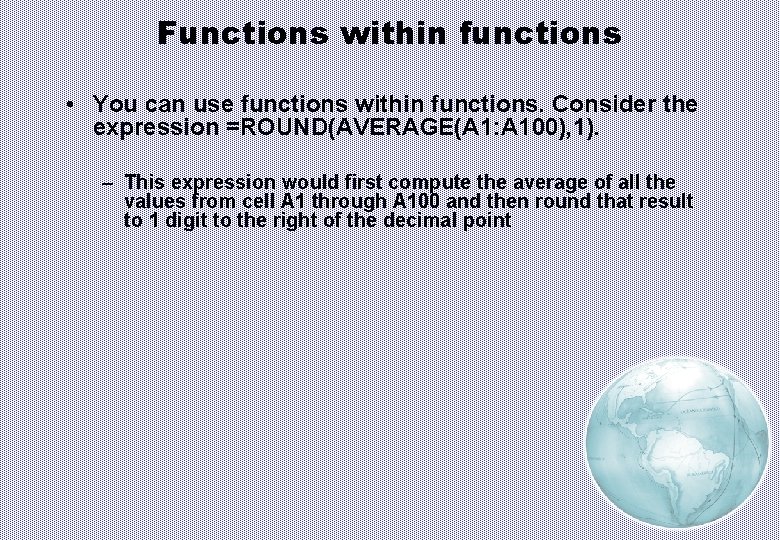 Functions within functions

• You can use functions within functions. Consider the expression =ROUND(AVERAGE(A1:A100),1).

– This expression would first compute the average of all the values from cell A1 through A100 and then round that result to 1 digit to the right of the decimal point